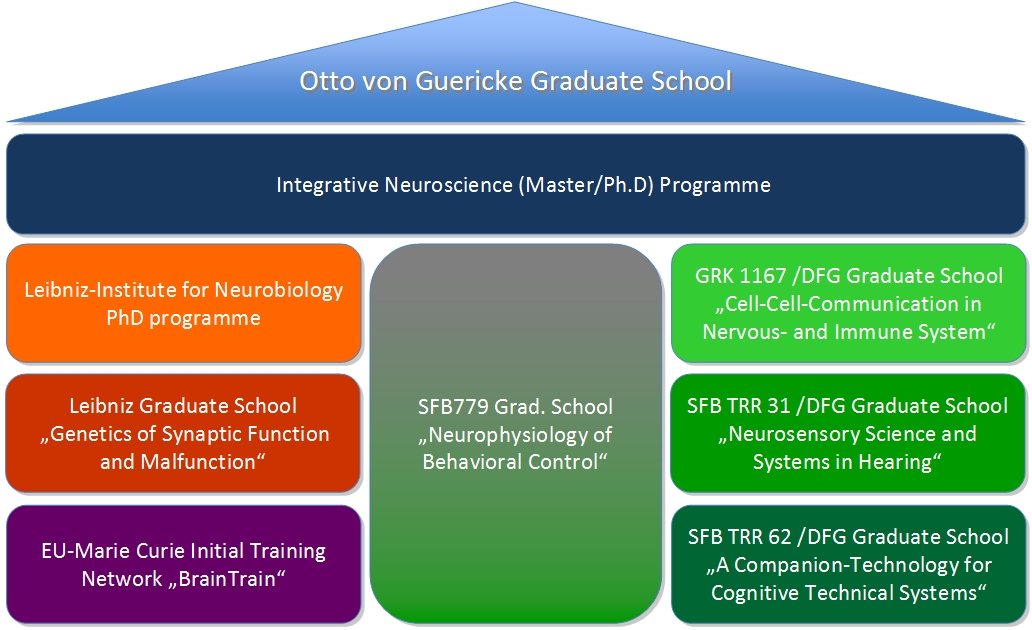 Otto von Guericke Graduate School

Integrative Neuroscience (Master/Ph.D) Programme

Leibniz-Institute for Neurobiology PhD programme

Leibniz Graduate School „Genetics of Synaptic Function and Malfunction“

EU-Marie Curie Initial Training Network „BrainTrain“

SFB779 Grad. School „Neurophysiology of Behavioral Control“

GRK 1167 /DFG Graduate School „Cell-Cell-Communication in Nervous- and Immune System“

SFB TRR 31 /DFG Graduate School „Neurosensory Science and Systems in Hearing“

SFB TRR 62 /DFG Graduate School „A Companion-Technology for Cognitive Technical Systems“